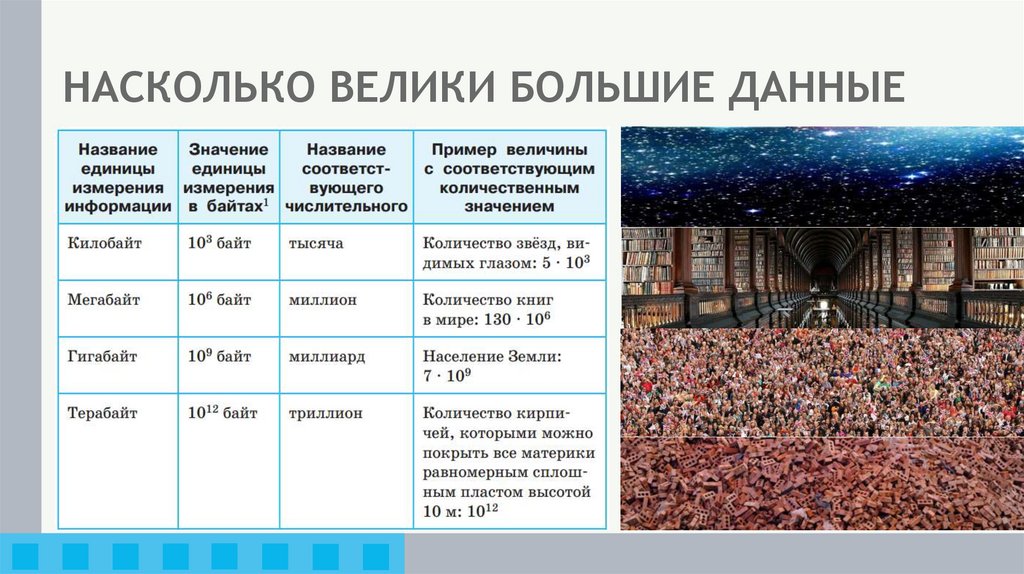 НАСКОЛЬКО ВЕЛИКИ БОЛЬШИЕ ДАННЫЕ

| Название единицы измерения информации | Значение единицы измерения в байтах$^1$ | Название соответствующего числительного | Пример величины с соответствующим количественным значением |
|---|---|---|---|
| Килобайт | $10^3$ байт | тысяча | Количество звёзд, видимых глазом: $5 \cdot 10^3$ |
| Мегабайт | $10^6$ байт | миллион | Количество книг в мире: $130 \cdot 10^6$ |
| Гигабайт | $10^9$ байт | миллиард | Население Земли: $7 \cdot 10^9$ |
| Терабайт | $10^{12}$ байт | триллион | Количество кирпичей, которыми можно покрыть все материки равномерным сплошным пластом высотой 10 м: $10^{12}$ |